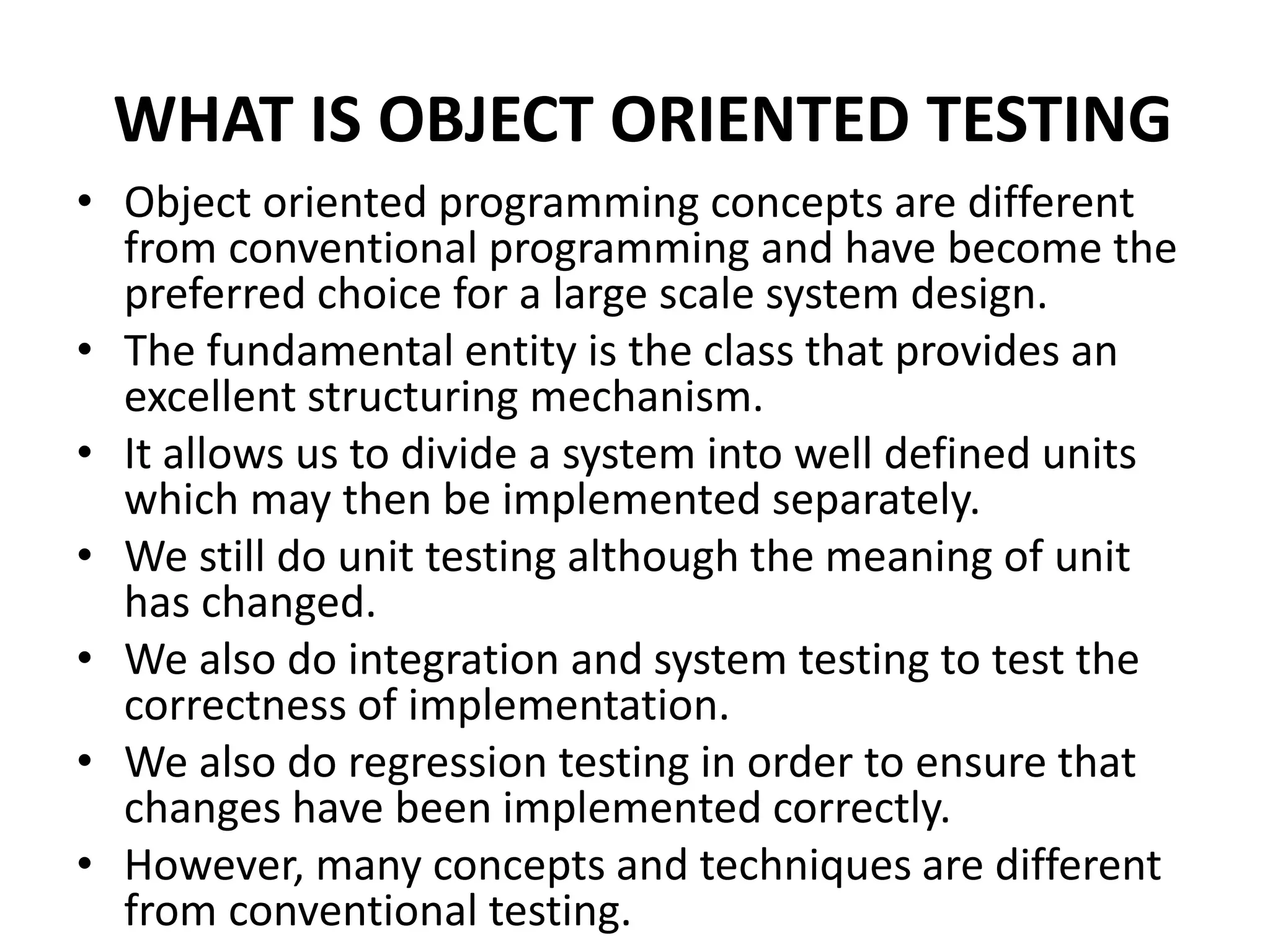 WHAT IS OBJECT ORIENTED TESTING

• Object oriented programming concepts are different from conventional programming and have become the preferred choice for a large scale system design.
• The fundamental entity is the class that provides an excellent structuring mechanism.
• It allows us to divide a system into well defined units which may then be implemented separately.
• We still do unit testing although the meaning of unit has changed.
• We also do integration and system testing to test the correctness of implementation.
• We also do regression testing in order to ensure that changes have been implemented correctly.
• However, many concepts and techniques are different from conventional testing.